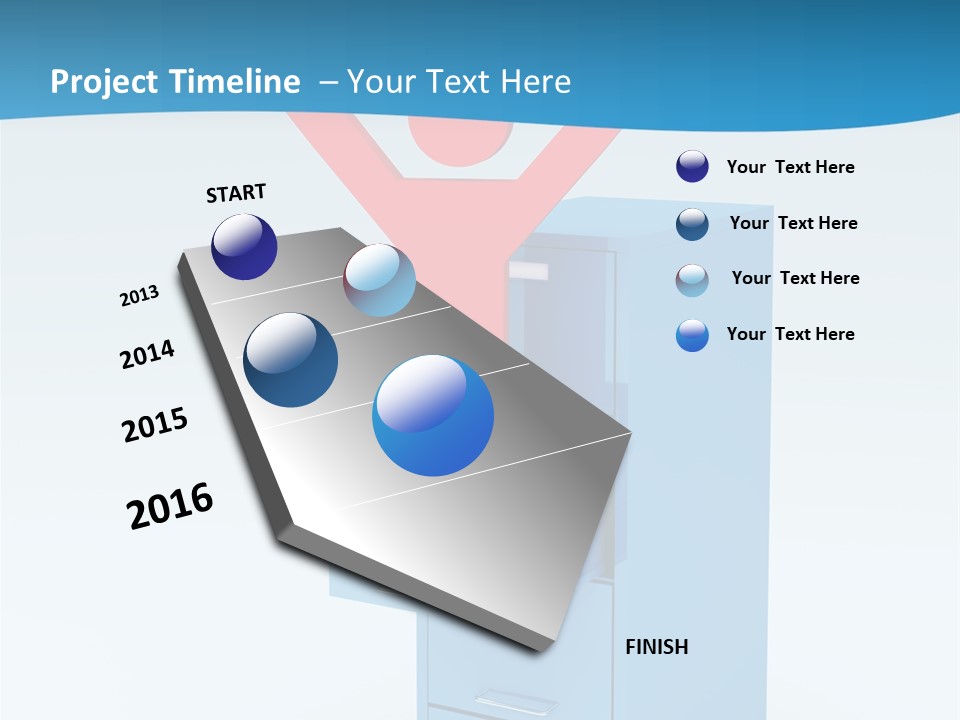 Project Timeline – Your Text Here

START

2013

2014

2015

2016

FINISH

Your Text Here

Your Text Here

Your Text Here

Your Text Here